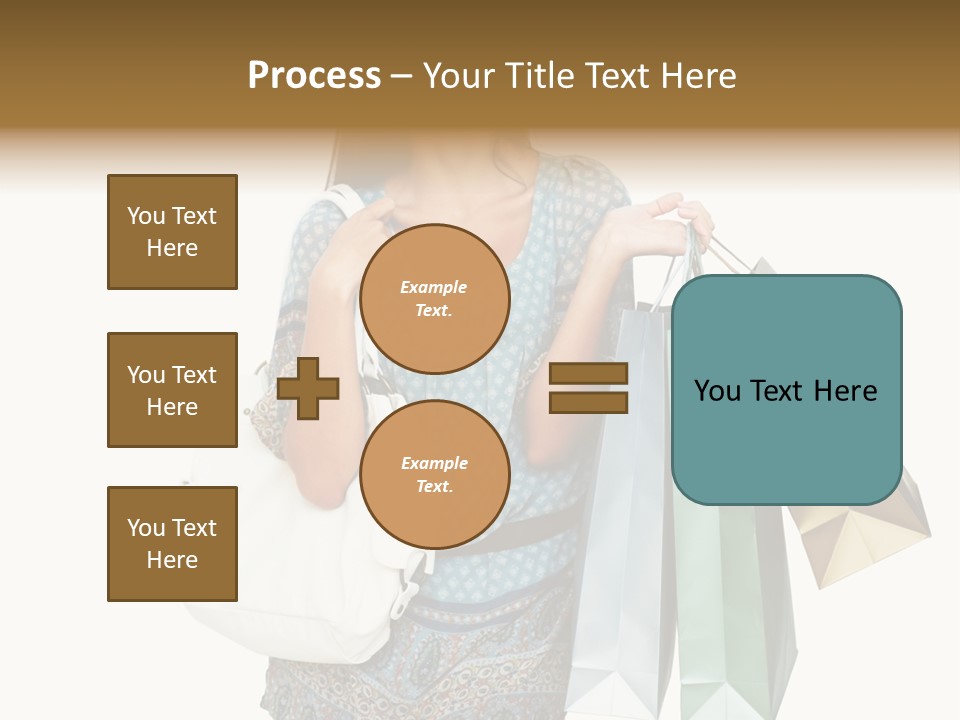 Process – Your Title Text Here

You Text Here

You Text Here

You Text Here

Example Text.

Example Text.

You Text Here